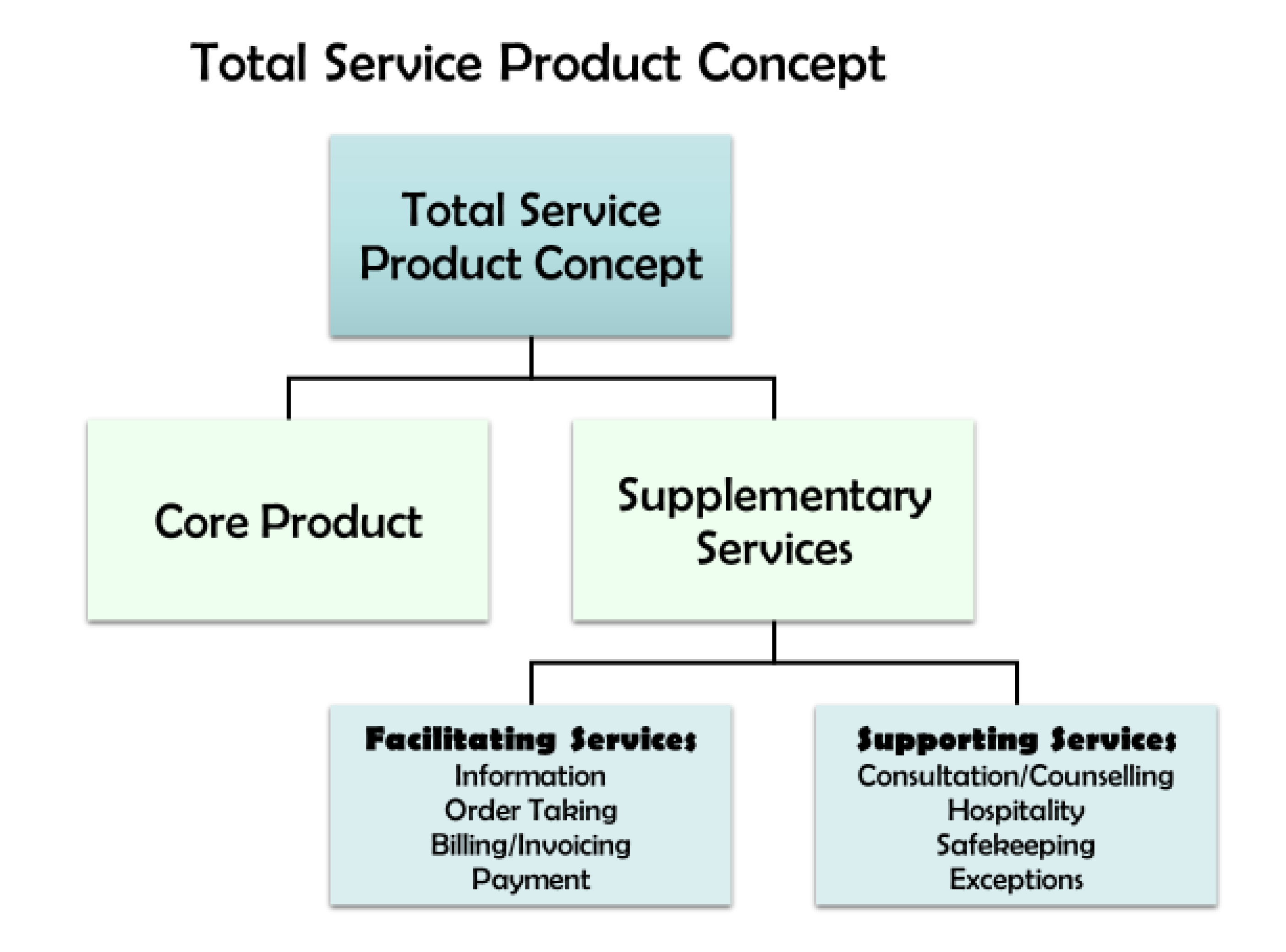 Total Service Product Concept

Total Service Product Concept

Core Product

Supplementary Services

Facilitating Services
Information
Order Taking
Billing/Invoicing
Payment

Supporting Services
Consultation/Counselling
Hospitality
Safekeeping
Exceptions